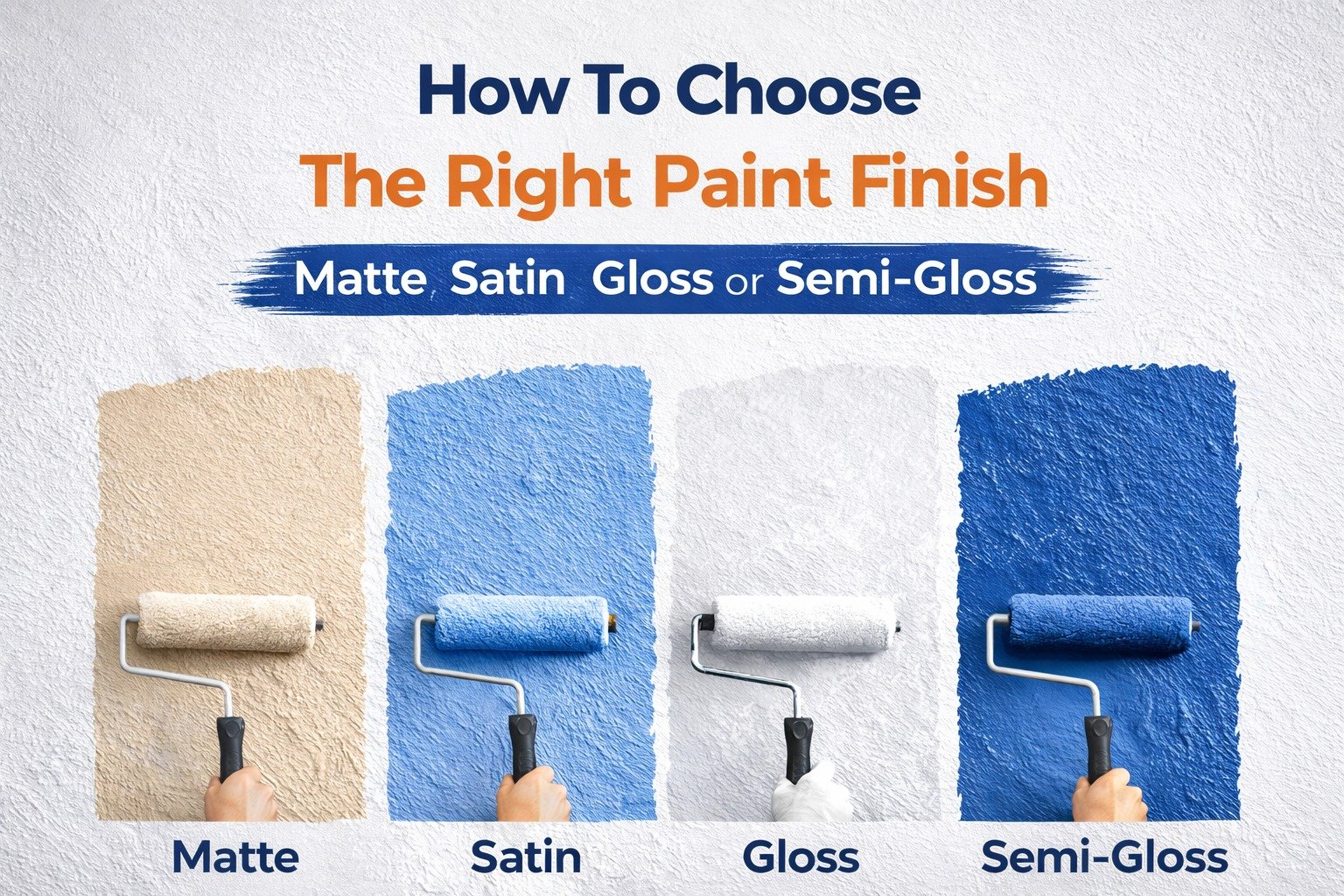 How To Choose
The Right Paint Finish

Matte, Satin Gloss or Semi-Gloss

Matte Satin Gloss Semi-Gloss